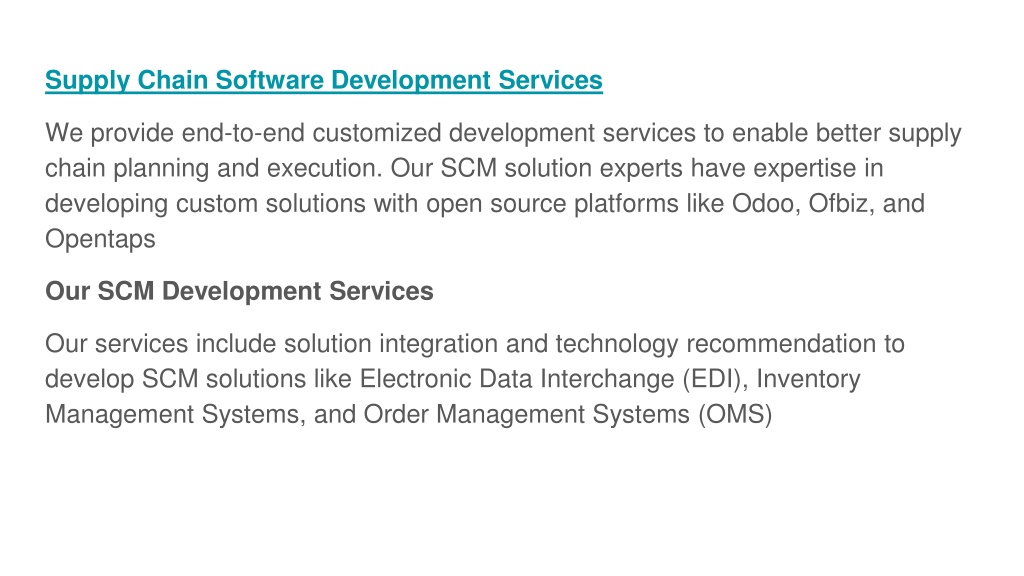 Supply Chain Software Development Services

We provide end-to-end customized development services to enable better supply chain planning and execution. Our SCM solution experts have expertise in developing custom solutions with open source platforms like Odoo, Ofbiz, and Opentaps

Our SCM Development Services

Our services include solution integration and technology recommendation to develop SCM solutions like Electronic Data Interchange (EDI), Inventory Management Systems, and Order Management Systems (OMS)